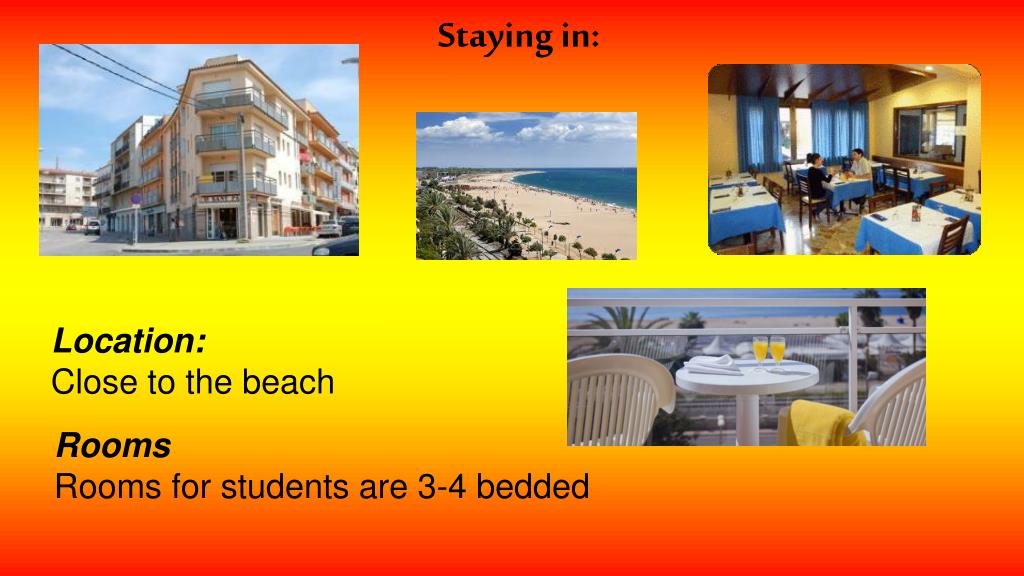 Staying in:

Location:
Close to the beach

Rooms
Rooms for students are 3-4 bedded